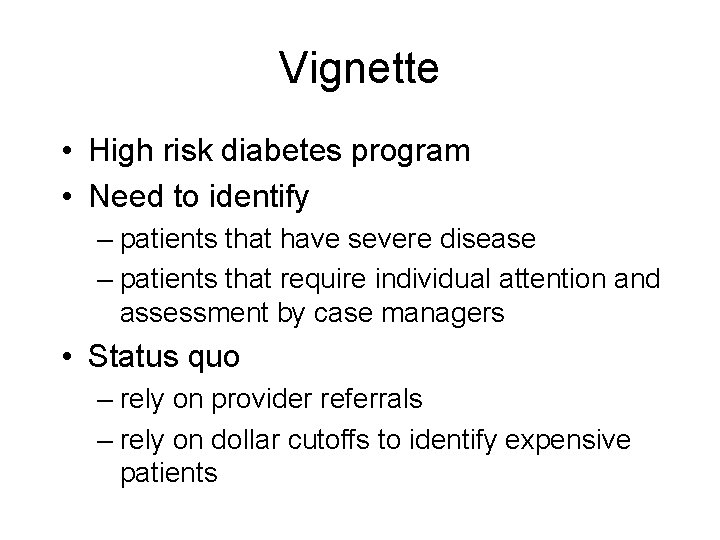 Vignette

• High risk diabetes program
• Need to identify
– patients that have severe disease
– patients that require individual attention and assessment by case managers
• Status quo
– rely on provider referrals
– rely on dollar cutoffs to identify expensive patients